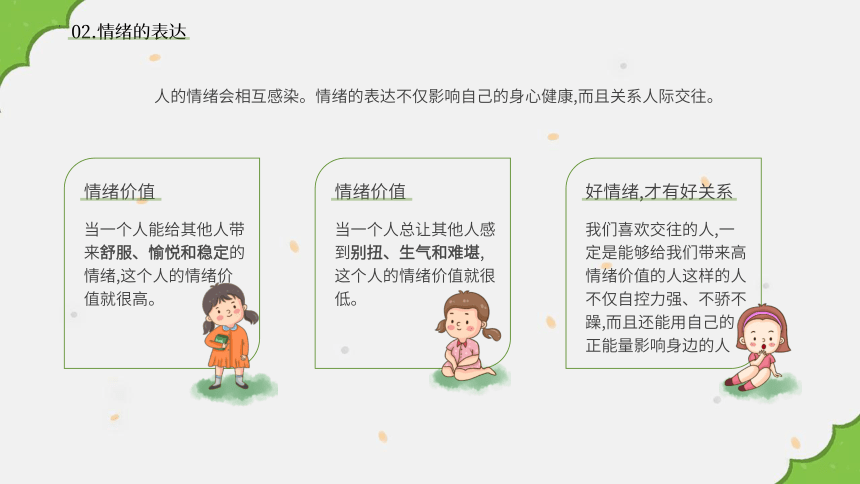 02.情绪的表达

人的情绪会相互感染。情绪的表达不仅影响自己的身心健康,而且关系人际交往。

情绪价值

当一个人能给其他人带来舒服、愉悦和稳定的情绪,这个人的情绪价值就很高。

情绪价值

当一个人总让其他人感到别扭、生气和难堪,这个人的情绪价值就很低。

好情绪,才有好关系

我们喜欢交往的人,一定是能够给我们带来高情绪价值的人这样的人不仅自控力强、不骄不躁,而且还能用自己的正能量影响身边的人